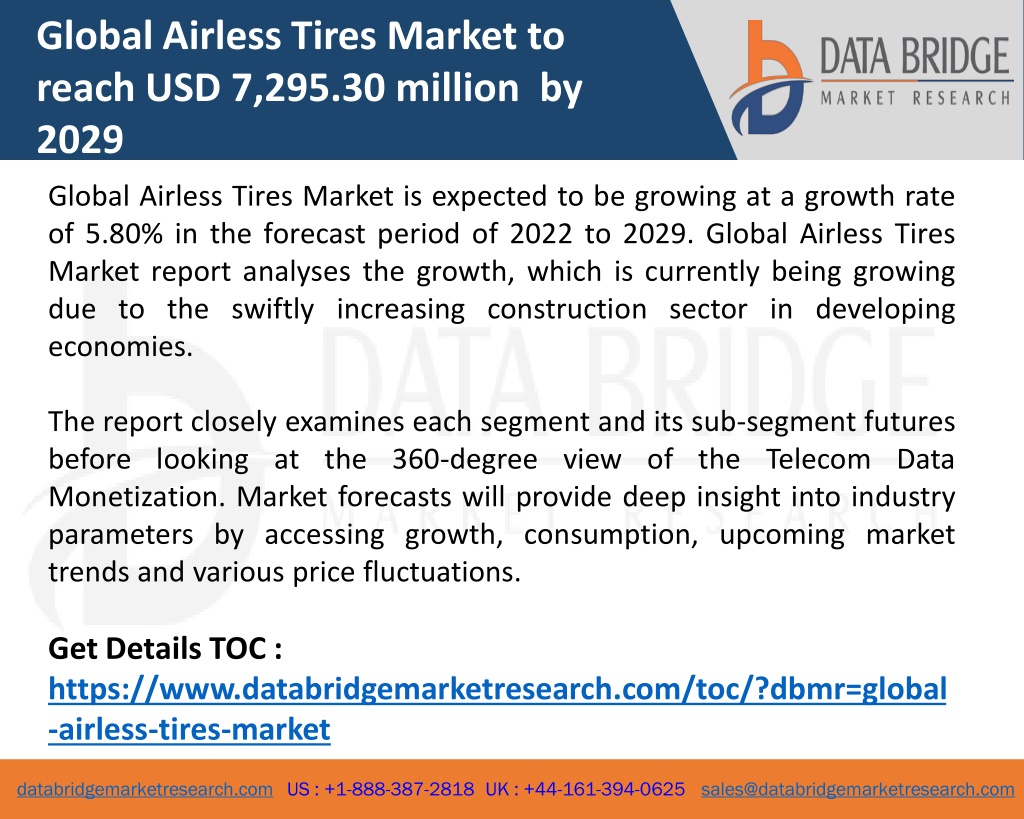 Global Airless Tires Market to reach USD 7,295.30 million by 2029

DATA BRIDGE
MARKET RESEARCH

Global Airless Tires Market is expected to be growing at a growth rate of 5.80% in the forecast period of 2022 to 2029. Global Airless Tires Market report analyses the growth, which is currently being growing due to the swiftly increasing construction sector in developing economies.

The report closely examines each segment and its sub-segment futures before looking at the 360-degree view of the Telecom Data Monetization. Market forecasts will provide deep insight into industry parameters by accessing growth, consumption, upcoming market trends and various price fluctuations.

Get Details TOC :
https://www.databridgemarketresearch.com/toc/?dbmr=global-airless-tires-market

databridgemarketresearch.com US : +1-888-387-2818 UK : +44-161-394-0625 sales@databridgemarketresearch.com